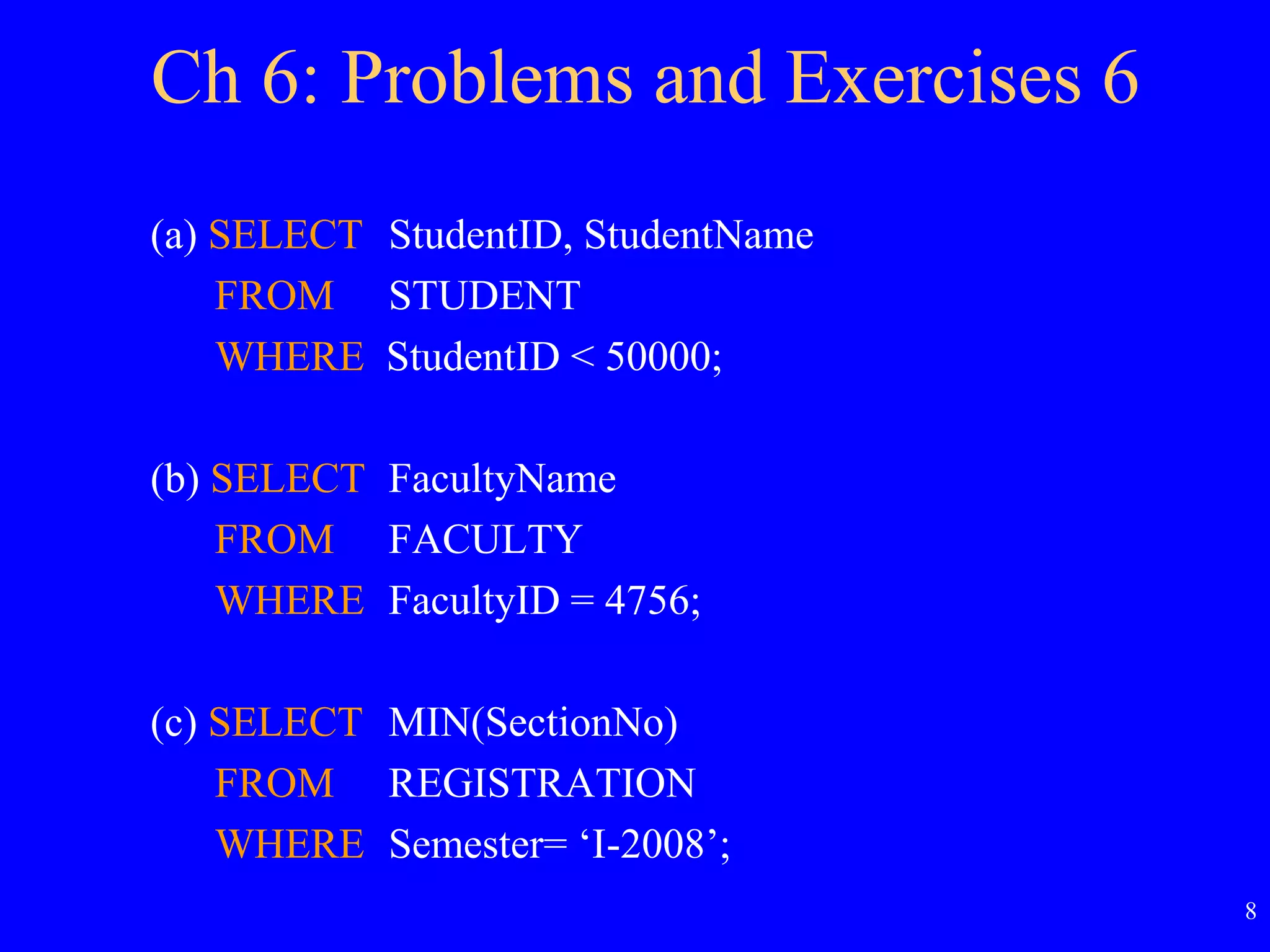 Ch 6: Problems and Exercises 6

(a) SELECT StudentID, StudentName
FROM STUDENT
WHERE StudentID < 50000;

(b) SELECT FacultyName
FROM FACULTY
WHERE FacultyID = 4756;

(c) SELECT MIN(SectionNo)
FROM REGISTRATION
WHERE Semester= ‘I-2008’;

8